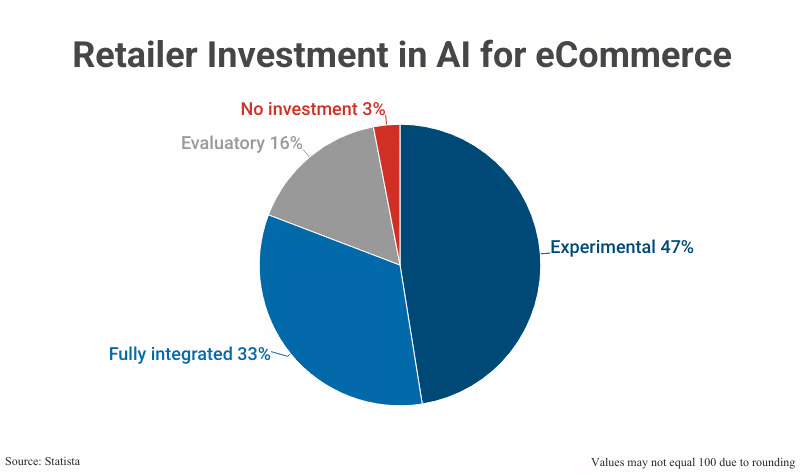 Retailer Investment in AI for eCommerce

No investment 3%

Evaluatory 16%

Experimental 47%

Fully integrated 33%

Source: Statista

Values may not equal 100 due to rounding